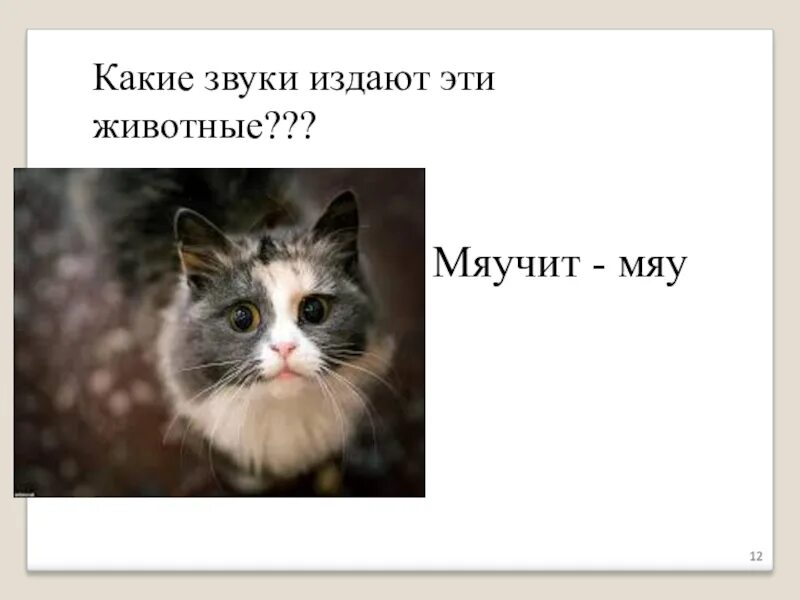 Какие звуки издают эти животные???

Мяучит - мяу

12